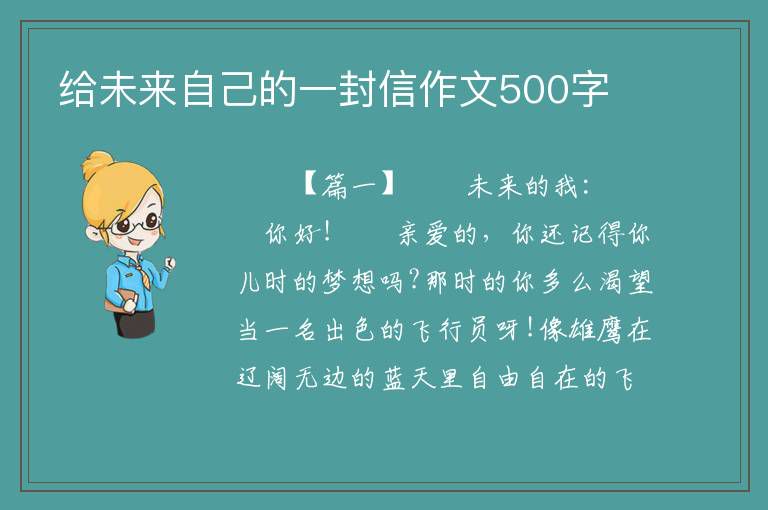 给未来自己的一封信作文500字

【篇一】 未来的我：

你好！ 亲爱的，你还记得你儿时的梦想吗？那时的你多么渴望当一名出色的飞行员呀！像雄鹰在辽阔无边的蓝天里自由自在的飞